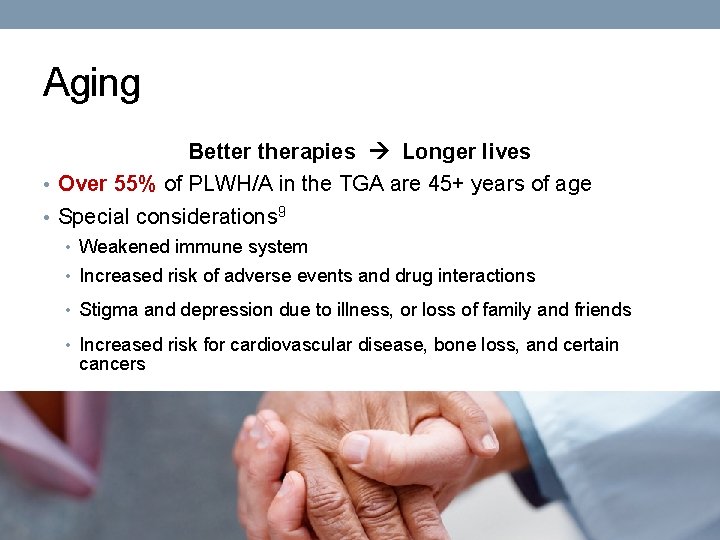 Aging

Better therapies → Longer lives

• Over 55% of PLWH/A in the TGA are 45+ years of age

• Special considerations$^9$

• Weakened immune system

• Increased risk of adverse events and drug interactions

• Stigma and depression due to illness, or loss of family and friends

• Increased risk for cardiovascular disease, bone loss, and certain cancers